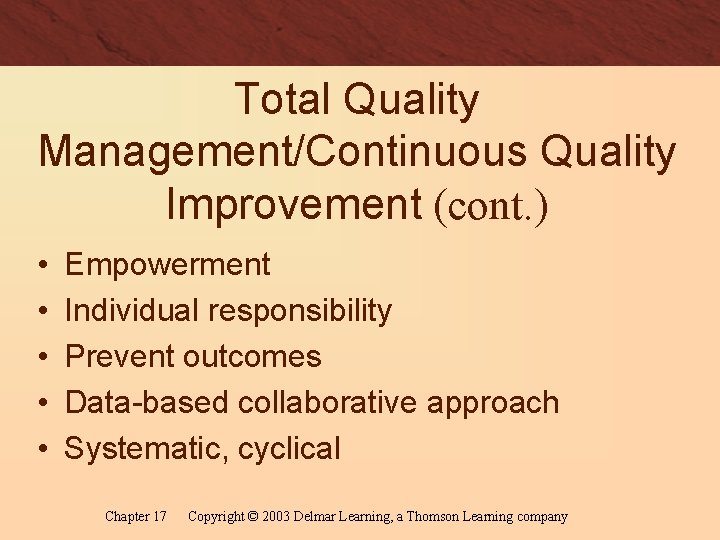 Total Quality Management/Continuous Quality Improvement (cont.)

• Empowerment
• Individual responsibility
• Prevent outcomes
• Data-based collaborative approach
• Systematic, cyclical

Chapter 17 Copyright © 2003 Delmar Learning, a Thomson Learning company